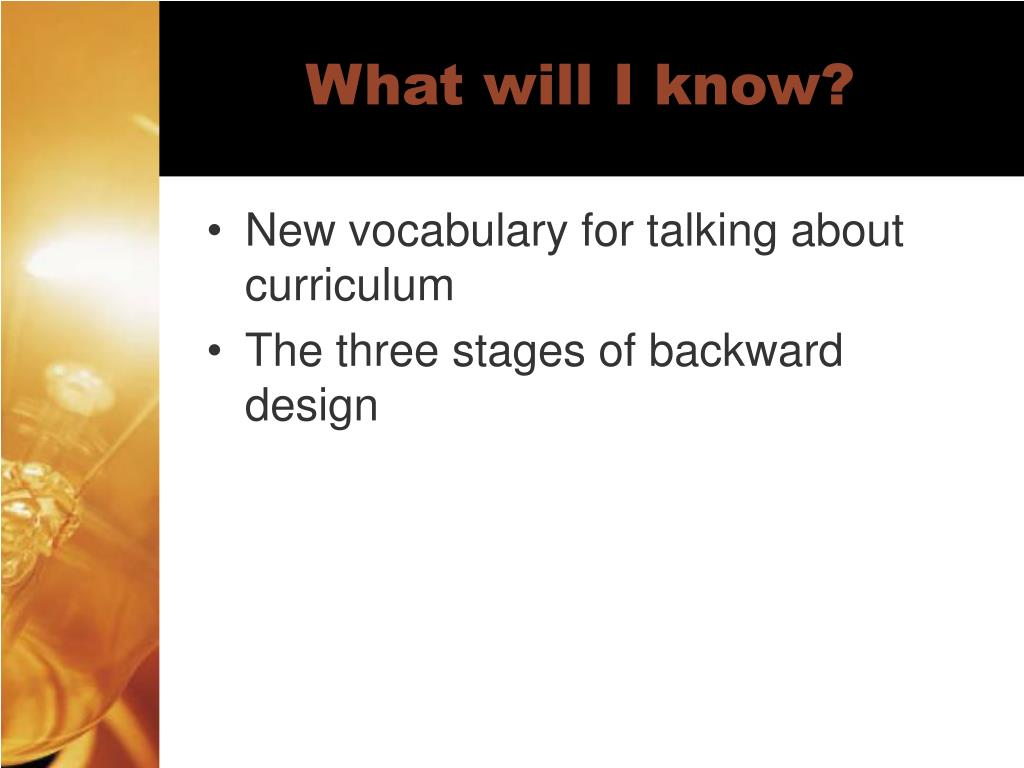 What will I know?

• New vocabulary for talking about curriculum
• The three stages of backward design